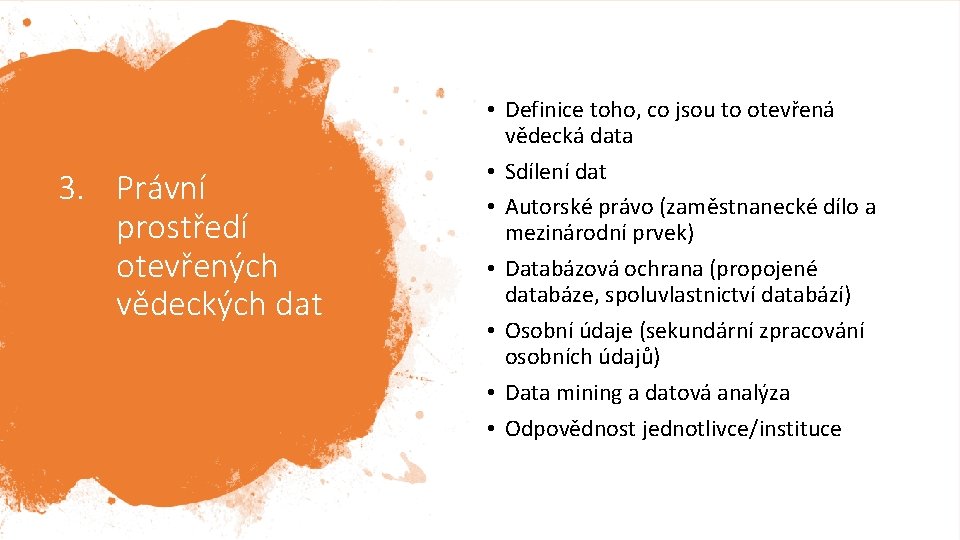 3. Právní prostředí otevřených vědeckých dat

• Definice toho, co jsou to otevřená vědecká data
• Sdílení dat
• Autorské právo (zaměstnanecké dílo a mezinárodní prvek)
• Databázová ochrana (propojené databáze, spoluvlastnictví databází)
• Osobní údaje (sekundární zpracování osobních údajů)
• Data mining a datová analýza
• Odpovědnost jednotlivce/instituce